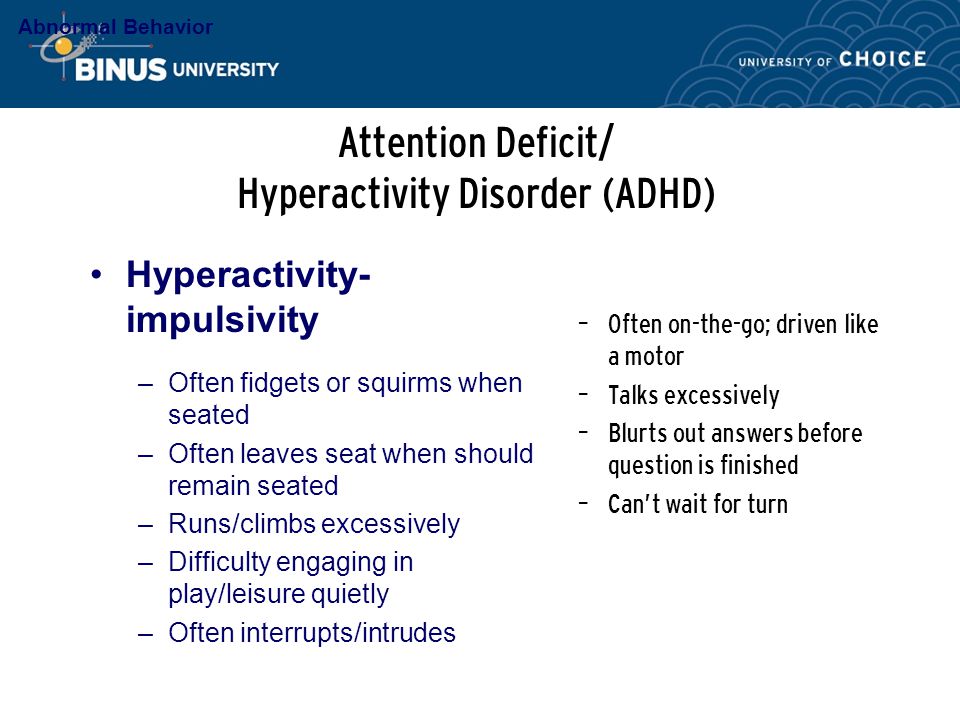 Abnormal Behavior

BINUS UNIVERSITY

UNIVERSITY OF CHOICE

Attention Deficit/ Hyperactivity Disorder (ADHD)

• Hyperactivity-impulsivity

– Often fidgets or squirms when seated
– Often leaves seat when should remain seated
– Runs/climbs excessively
– Difficulty engaging in play/leisure quietly
– Often interrupts/intrudes

– Often on-the-go; driven like a motor
– Talks excessively
– Blurts out answers before question is finished
– Can't wait for turn